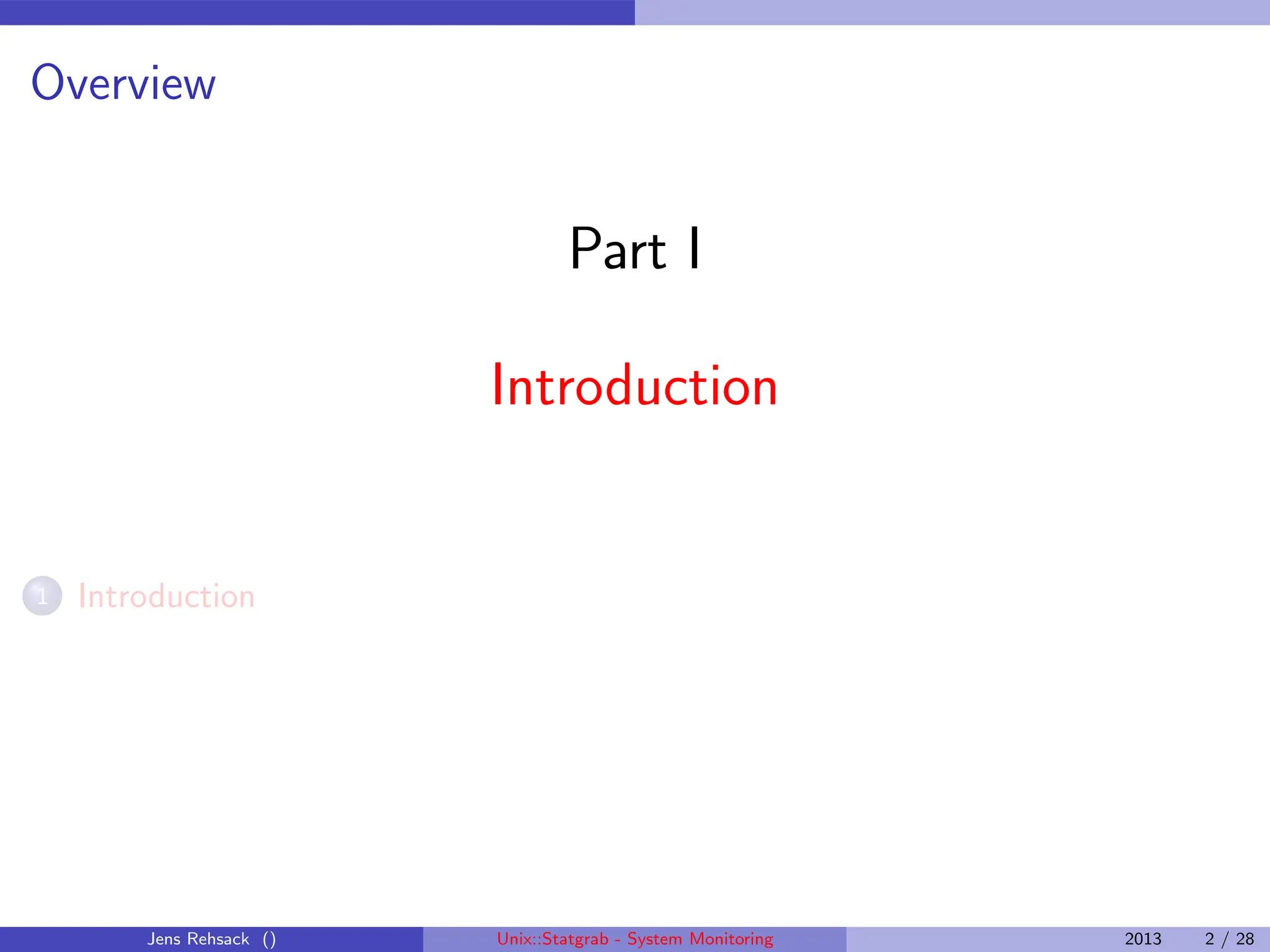 Overview

Part I

Introduction

1 Introduction

Jens Rehsack () Unix::Statgrab - System Monitoring 2013 2 / 28